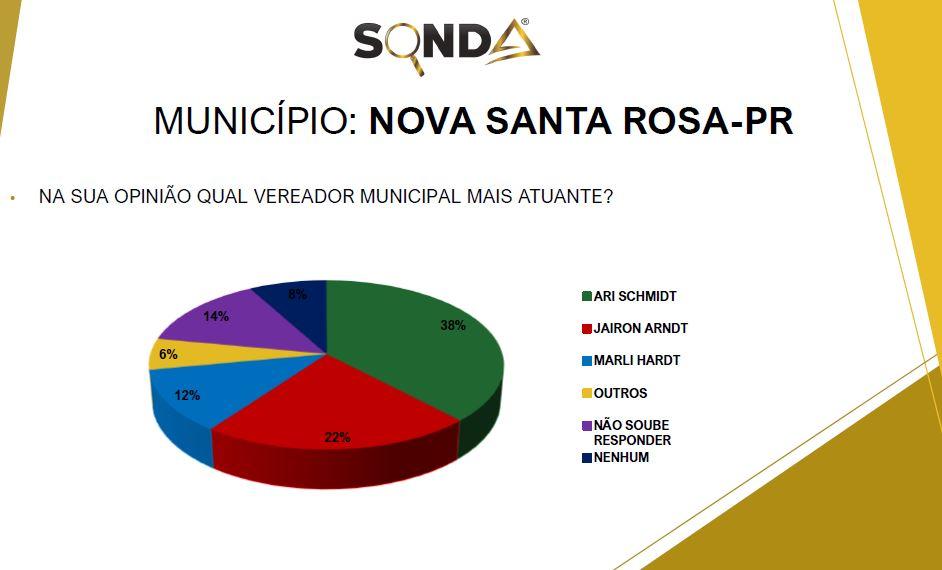 SONDA®

MUNICÍPIO: NOVA SANTA ROSA-PR

• NA SUA OPINIÃO QUAL VEREADOR MUNICIPAL MAIS ATUANTE?

38%
22%
12%
6%
14%
8%

ARI SCHMIDT
JAIRON ARNDT
MARLI HARDT
OUTROS
NÃO SOUBE RESPONDER
NENHUM